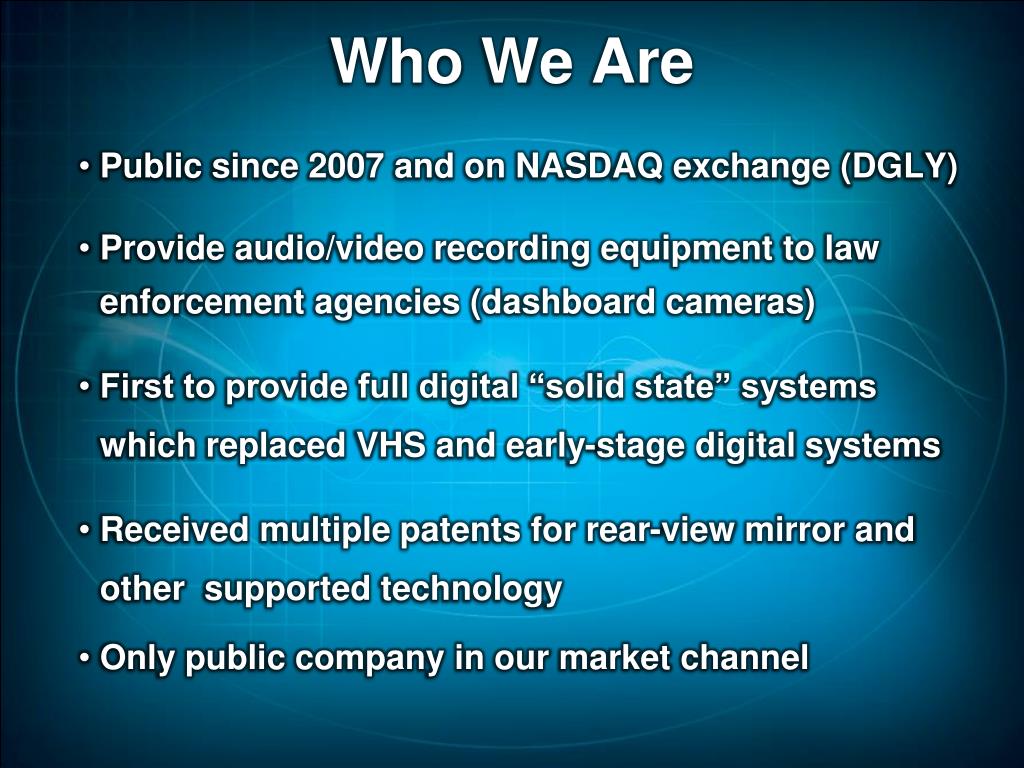 Who We Are

• Public since 2007 and on NASDAQ exchange (DGLY)

• Provide audio/video recording equipment to law enforcement agencies (dashboard cameras)

• First to provide full digital “solid state” systems which replaced VHS and early-stage digital systems

• Received multiple patents for rear-view mirror and other supported technology

• Only public company in our market channel